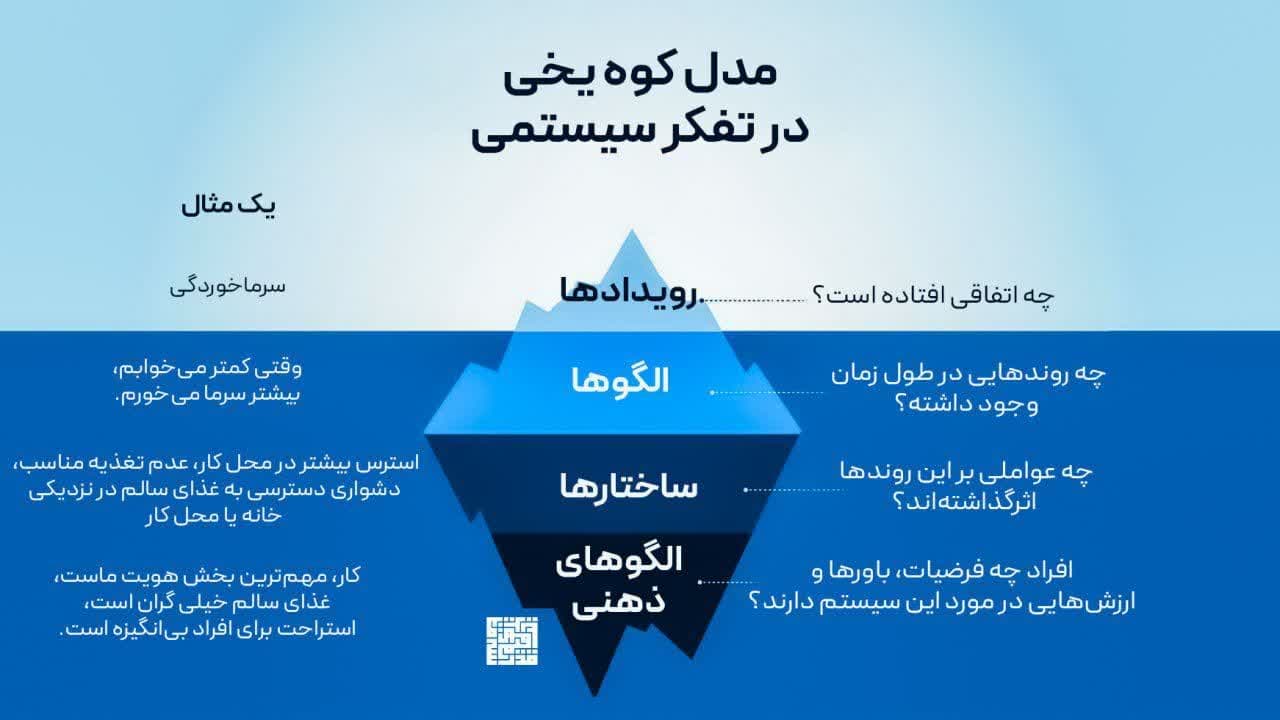 مدل کوه یخی
در تفکر سیستمی

یک مثال

سرماخوردگی

رویدادها

چه اتفاقی افتاده است؟

وقتی کمتر می‌خوابم، بیشتر سرما می‌خورم.

الگوها

چه روندهایی در طول زمان وجود داشته؟

استرس بیشتر در محل کار، عدم تغذیه مناسب، دشواری دسترسی به غذای سالم در نزدیکی خانه یا محل کار

ساختارها

چه عواملی بر این روندها اثرگذاشته‌اند؟

کار، مهم‌ترین بخش هویت ماست، غذای سالم خیلی گران است، استراحت برای افراد بی‌انگیزه است.

الگوهای ذهنی

افراد چه فرضیات، باورها و ارزش‌هایی در مورد این سیستم دارند؟